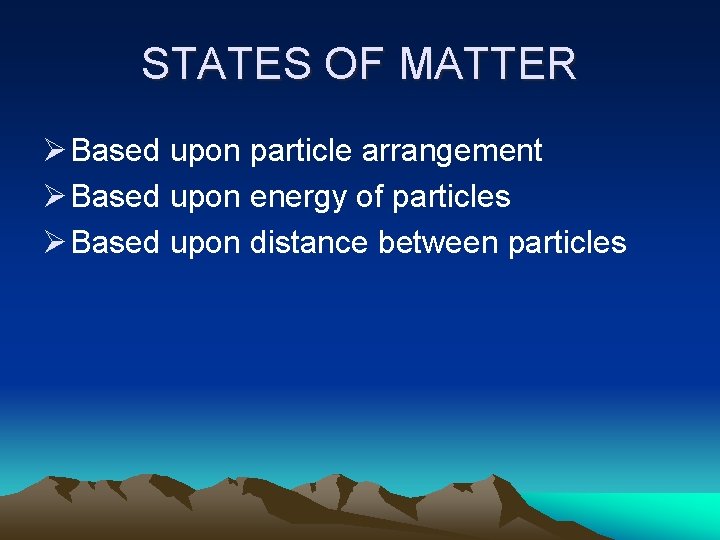 STATES OF MATTER

➢ Based upon particle arrangement
➢ Based upon energy of particles
➢ Based upon distance between particles